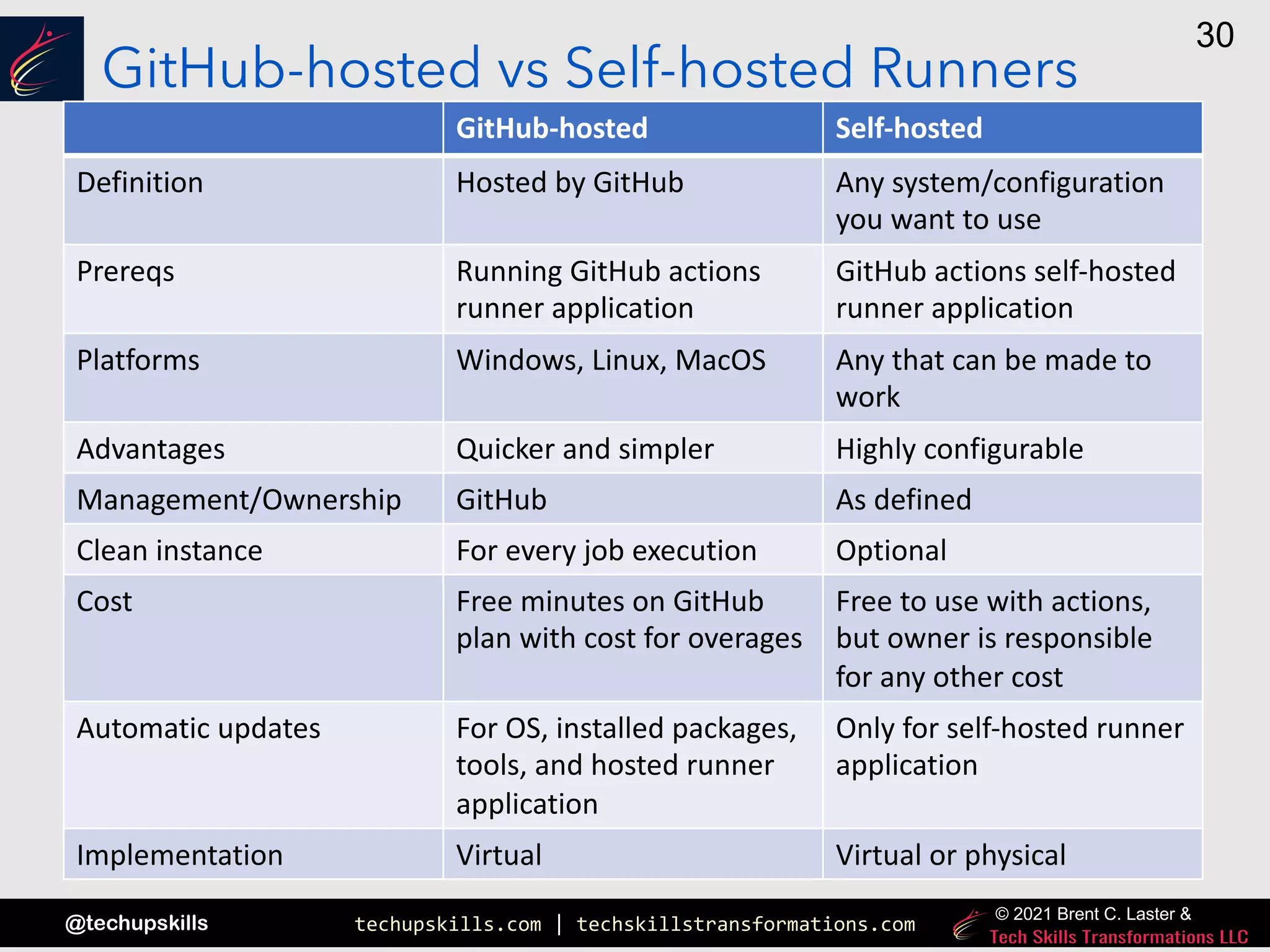 30

GitHub-hosted vs Self-hosted Runners

| | GitHub-hosted | Self-hosted |
|---|---|---|
| Definition | Hosted by GitHub | Any system/configuration you want to use |
| Prereqs | Running GitHub actions runner application | GitHub actions self-hosted runner application |
| Platforms | Windows, Linux, MacOS | Any that can be made to work |
| Advantages | Quicker and simpler | Highly configurable |
| Management/Ownership | GitHub | As defined |
| Clean instance | For every job execution | Optional |
| Cost | Free minutes on GitHub plan with cost for overages | Free to use with actions, but owner is responsible for any other cost |
| Automatic updates | For OS, installed packages, tools, and hosted runner application | Only for self-hosted runner application |
| Implementation | Virtual | Virtual or physical |

@techupskills

techupskills.com | techskillstransformations.com

© 2021 Brent C. Laster &
Tech Skills Transformations LLC